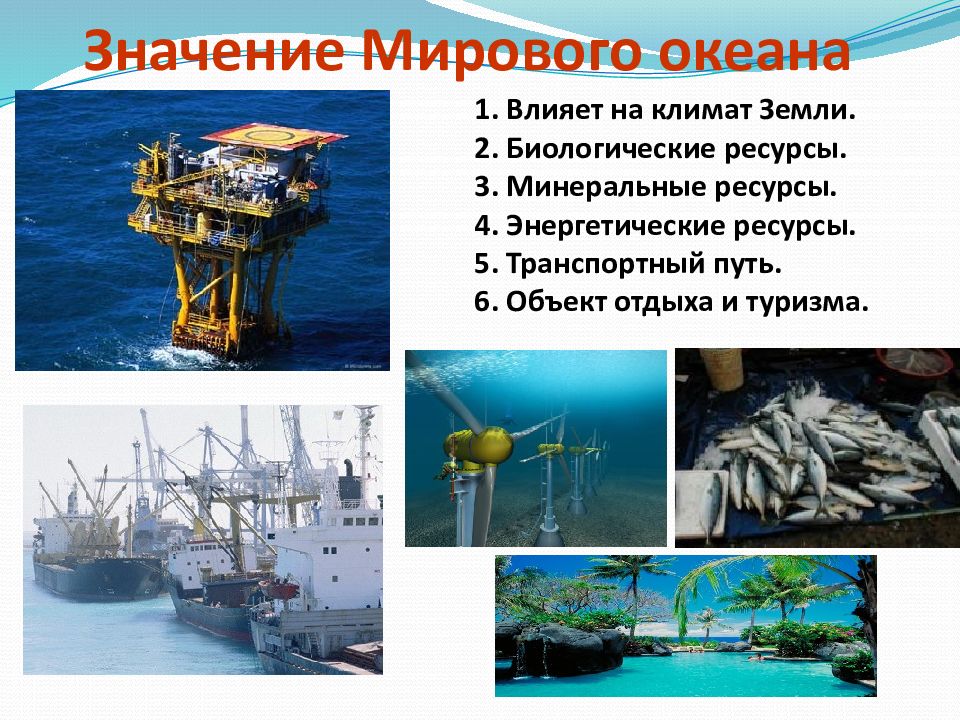 Значение Мирового океана

1. Влияет на климат Земли.
2. Биологические ресурсы.
3. Минеральные ресурсы.
4. Энергетические ресурсы.
5. Транспортный путь.
6. Объект отдыха и туризма.